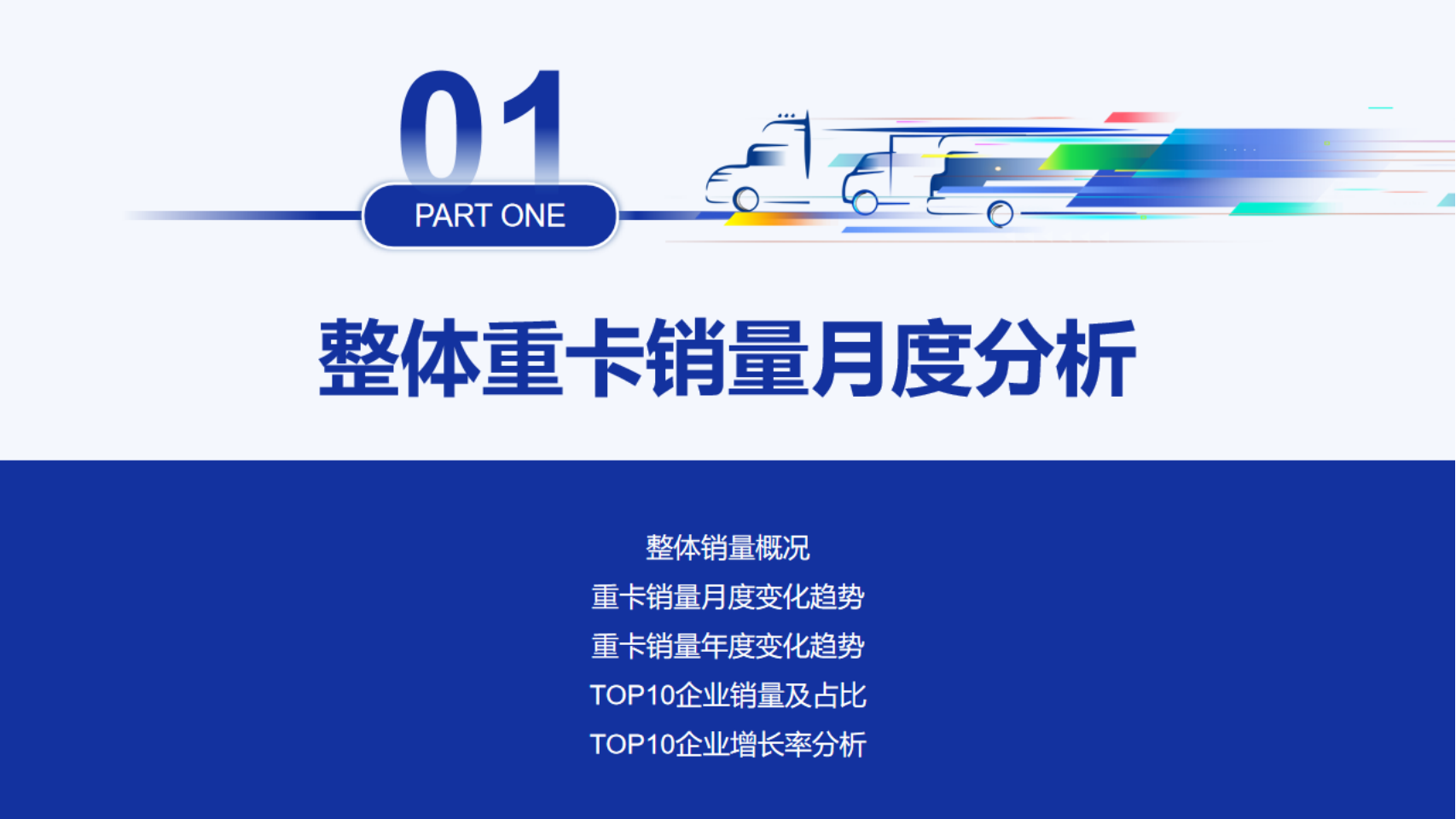 01

PART ONE

整体重卡销量月度分析

整体销量概况

重卡销量月度变化趋势

重卡销量年度变化趋势

TOP10企业销量及占比

TOP10企业增长率分析